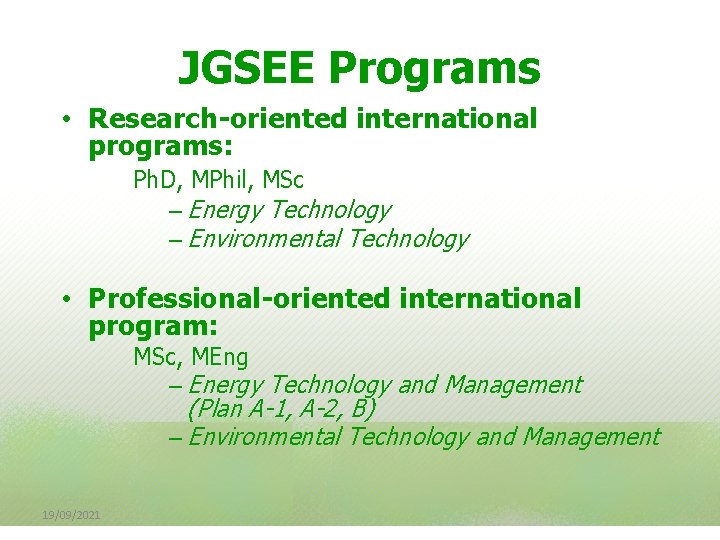 JGSEE Programs

• Research-oriented international programs:

PhD, MPhil, MSc

– Energy Technology

– Environmental Technology

• Professional-oriented international program:

MSc, MEng

– Energy Technology and Management (Plan A-1, A-2, B)

– Environmental Technology and Management

19/09/2021